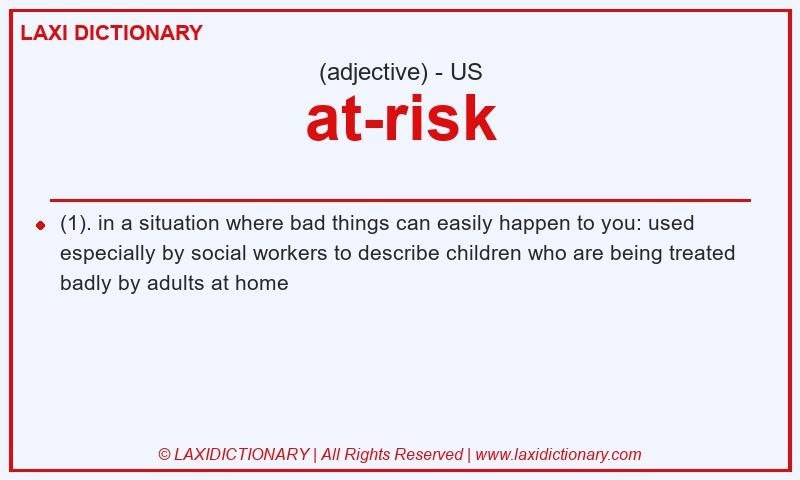 LAXI DICTIONARY

(adjective) - US

at-risk

(1). in a situation where bad things can easily happen to you: used especially by social workers to describe children who are being treated badly by adults at home

© LAXIDICTIONARY | All Rights Reserved | www.laxidictionary.com